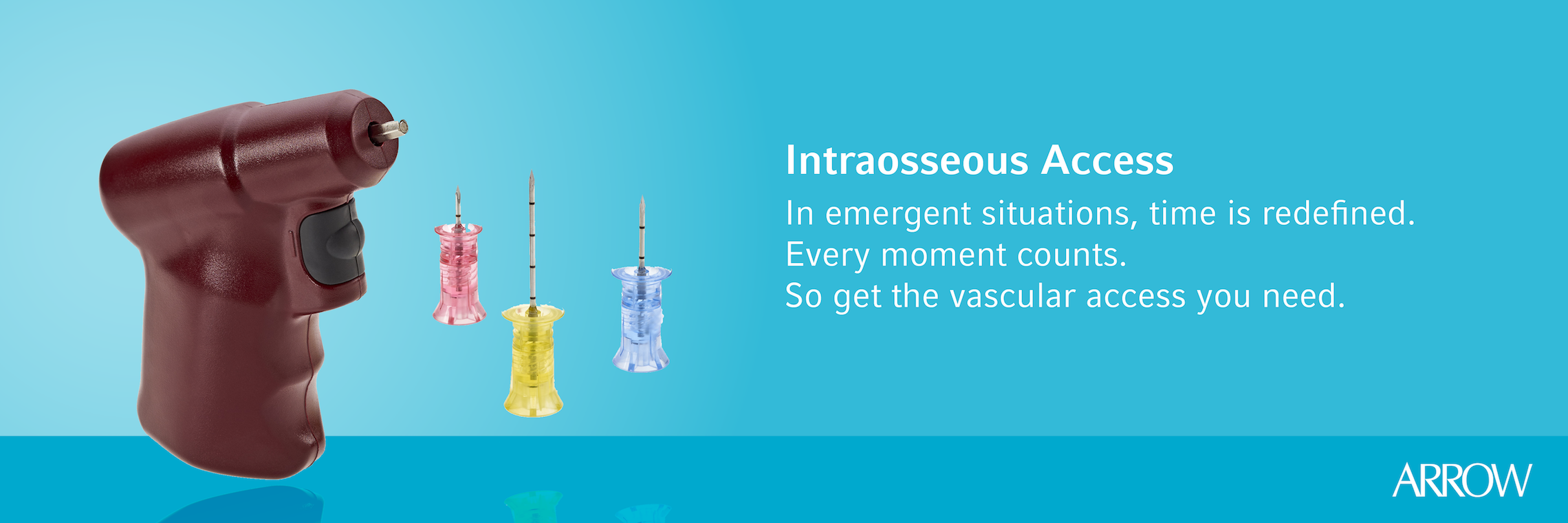 Intraosseous Access

In emergent situations, time is redefined.
Every moment counts.
So get the vascular access you need.

ARROW